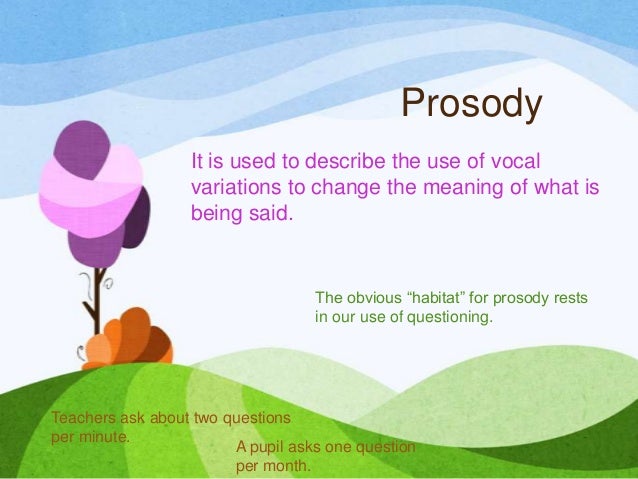 Prosody

It is used to describe the use of vocal variations to change the meaning of what is being said.

The obvious “habitat” for prosody rests in our use of questioning.

Teachers ask about two questions per minute.

A pupil asks one question per month.